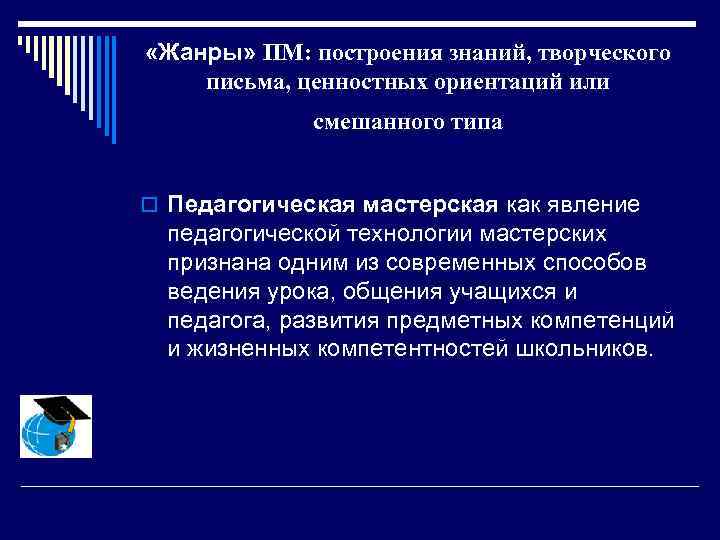 «Жанры» ПМ: построения знаний, творческого письма, ценностных ориентаций или смешанного типа

Педагогическая мастерская как явление педагогической технологии мастерских признана одним из современных способов ведения урока, общения учащихся и педагога, развития предметных компетенций и жизненных компетентностей школьников.